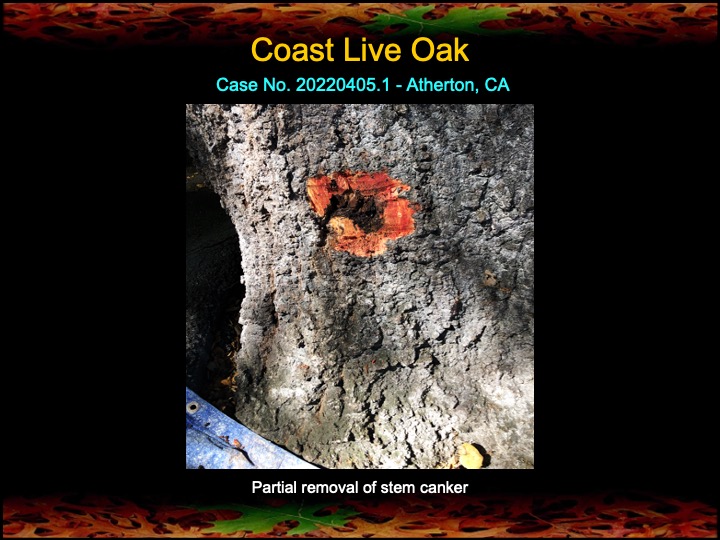 Coast Live Oak

Case No. 20220405.1 - Atherton, CA

Partial removal of stem canker